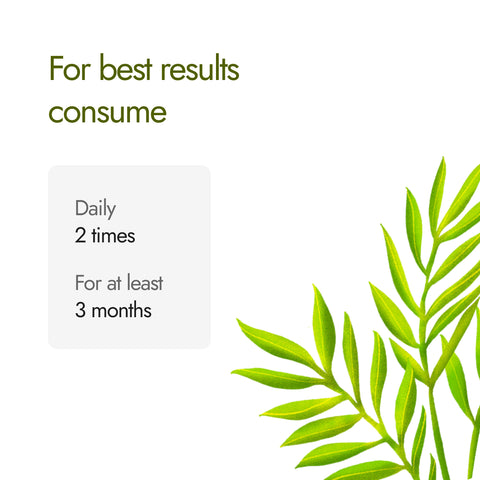 For best results consume

Daily
2 times

For at least
3 months